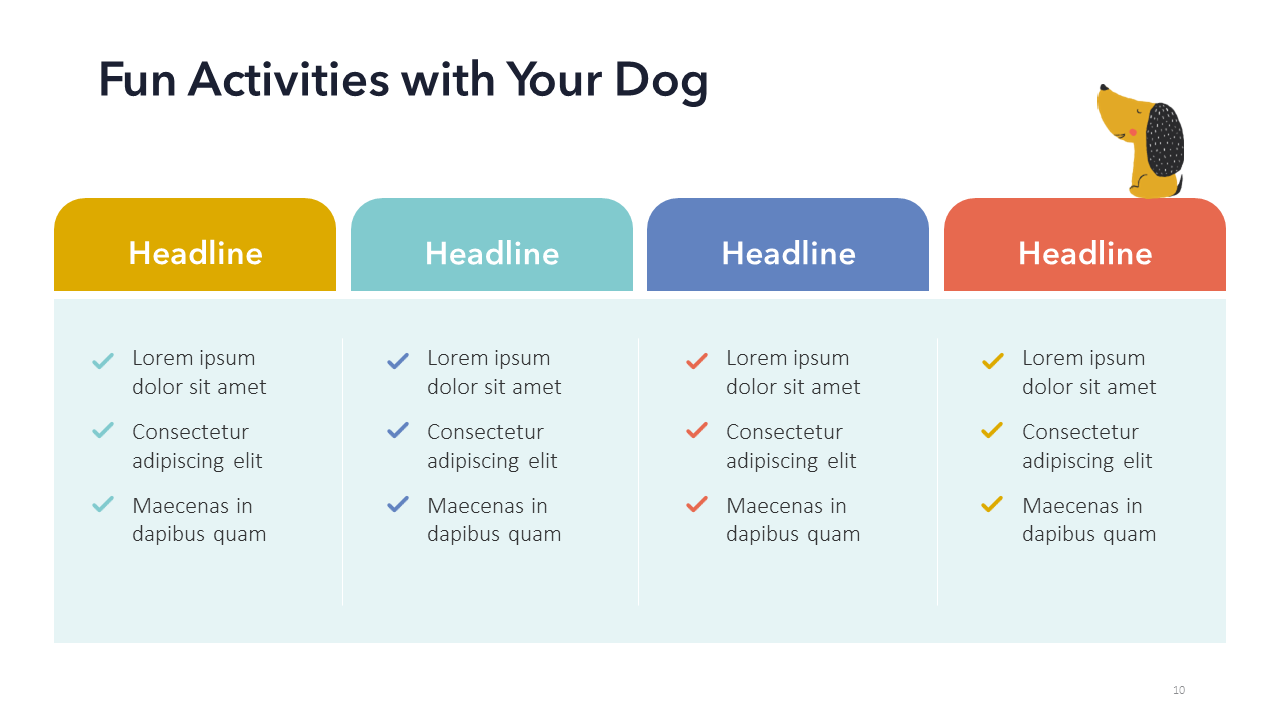 Fun Activities with Your Dog

Headline

Lorem ipsum dolor sit amet

Consectetur adipiscing elit

Maecenas in dapibus quam

Headline

Lorem ipsum dolor sit amet

Consectetur adipiscing elit

Maecenas in dapibus quam

Headline

Lorem ipsum dolor sit amet

Consectetur adipiscing elit

Maecenas in dapibus quam

Headline

Lorem ipsum dolor sit amet

Consectetur adipiscing elit

Maecenas in dapibus quam

10